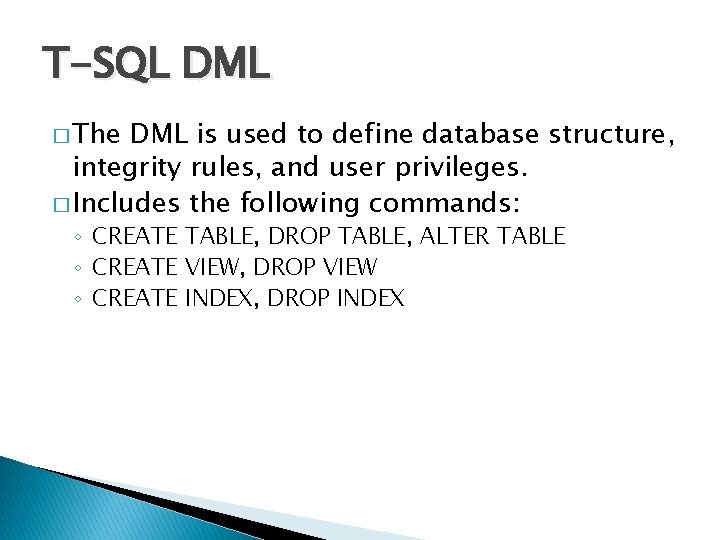 T-SQL DML

□ The DML is used to define database structure, integrity rules, and user privileges.
□ Includes the following commands:
◦ CREATE TABLE, DROP TABLE, ALTER TABLE
◦ CREATE VIEW, DROP VIEW
◦ CREATE INDEX, DROP INDEX